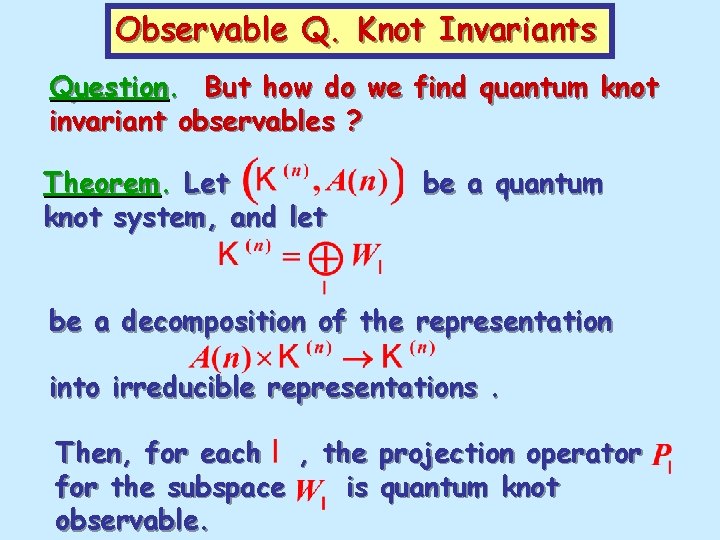 Observable Q. Knot Invariants

Question. But how do we find quantum knot invariant observables ?

Theorem. Let $\left(\mathsf{K}^{(n)}, A(n)\right)$ be a quantum knot system, and let

$\mathsf{K}^{(n)} = \bigoplus_{\mathsf{l}} W_{\mathsf{l}}$

be a decomposition of the representation

$A(n) \times \mathsf{K}^{(n)} \rightarrow \mathsf{K}^{(n)}$

into irreducible representations .

Then, for each $\mathsf{l}$ , the projection operator $P_{\mathsf{l}}$ for the subspace $W_{\mathsf{l}}$ is quantum knot observable.